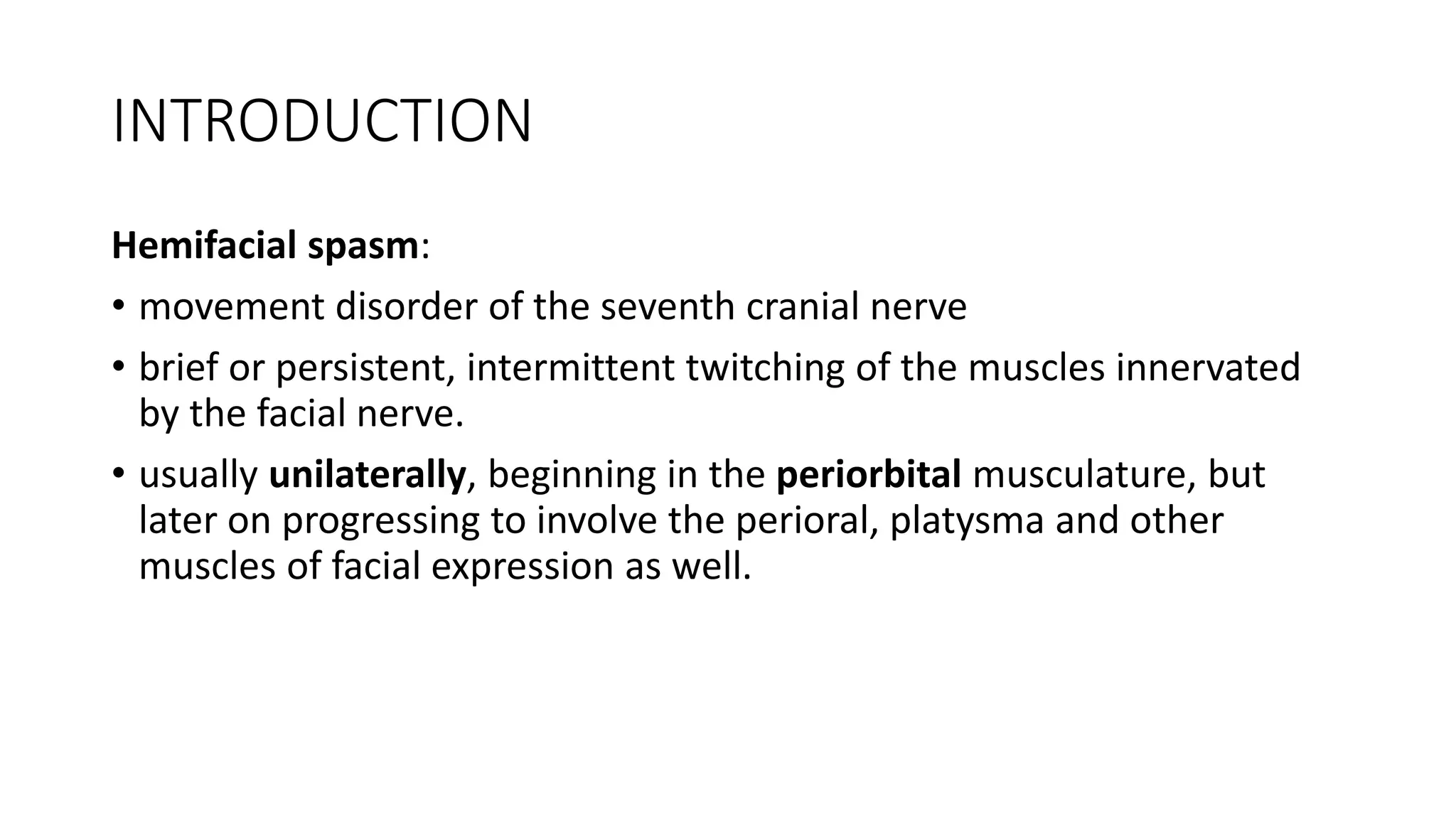 INTRODUCTION

Hemifacial spasm:

• movement disorder of the seventh cranial nerve
• brief or persistent, intermittent twitching of the muscles innervated by the facial nerve.
• usually unilaterally, beginning in the periorbital musculature, but later on progressing to involve the perioral, platysma and other muscles of facial expression as well.